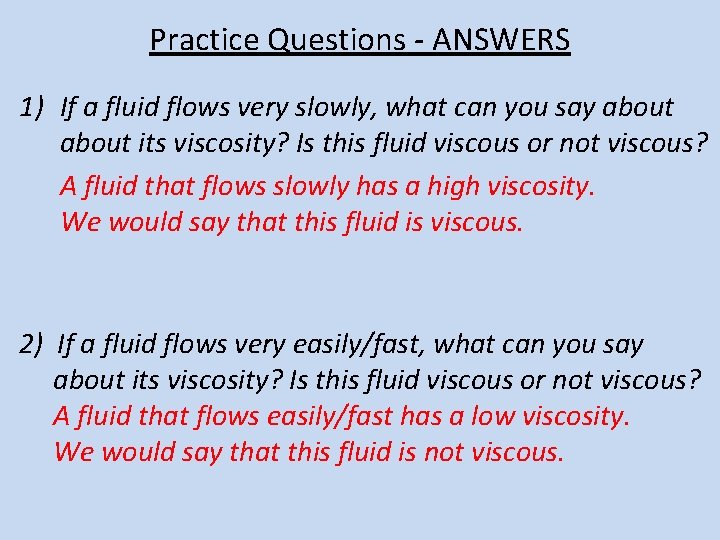 Practice Questions - ANSWERS

1) If a fluid flows very slowly, what can you say about about its viscosity? Is this fluid viscous or not viscous?

A fluid that flows slowly has a high viscosity. We would say that this fluid is viscous.

2) If a fluid flows very easily/fast, what can you say about its viscosity? Is this fluid viscous or not viscous?

A fluid that flows easily/fast has a low viscosity. We would say that this fluid is not viscous.